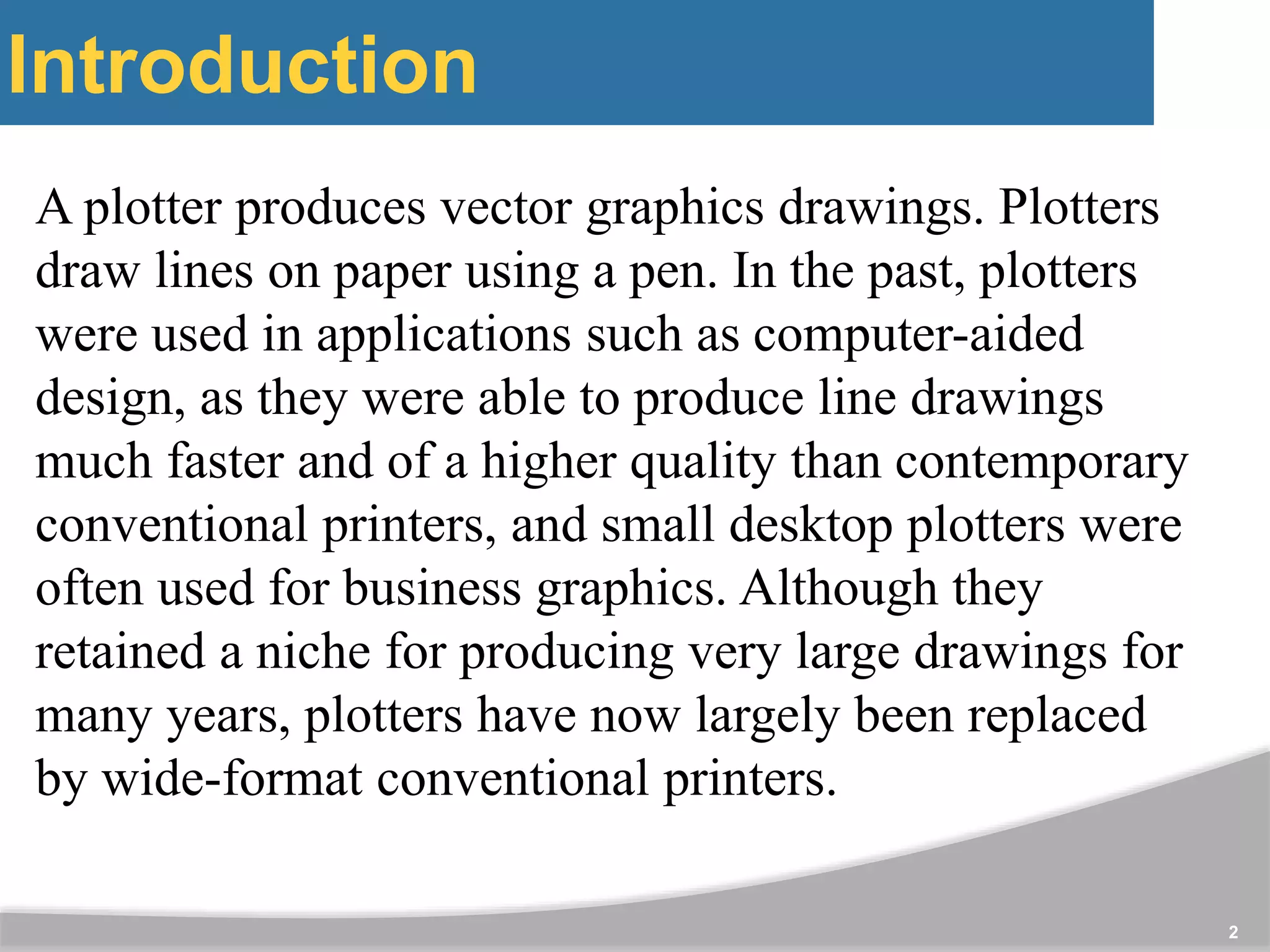 Introduction

A plotter produces vector graphics drawings. Plotters draw lines on paper using a pen. In the past, plotters were used in applications such as computer-aided design, as they were able to produce line drawings much faster and of a higher quality than contemporary conventional printers, and small desktop plotters were often used for business graphics. Although they retained a niche for producing very large drawings for many years, plotters have now largely been replaced by wide-format conventional printers.

2